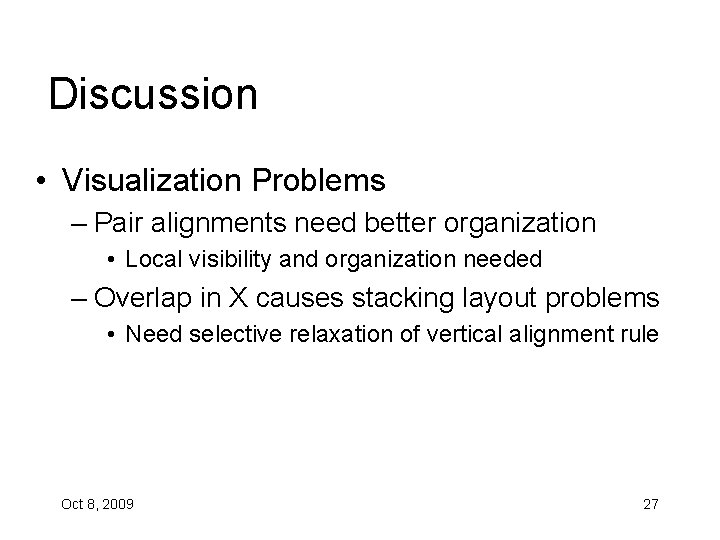 Discussion

• Visualization Problems
– Pair alignments need better organization
• Local visibility and organization needed
– Overlap in X causes stacking layout problems
• Need selective relaxation of vertical alignment rule

Oct 8, 2009

27